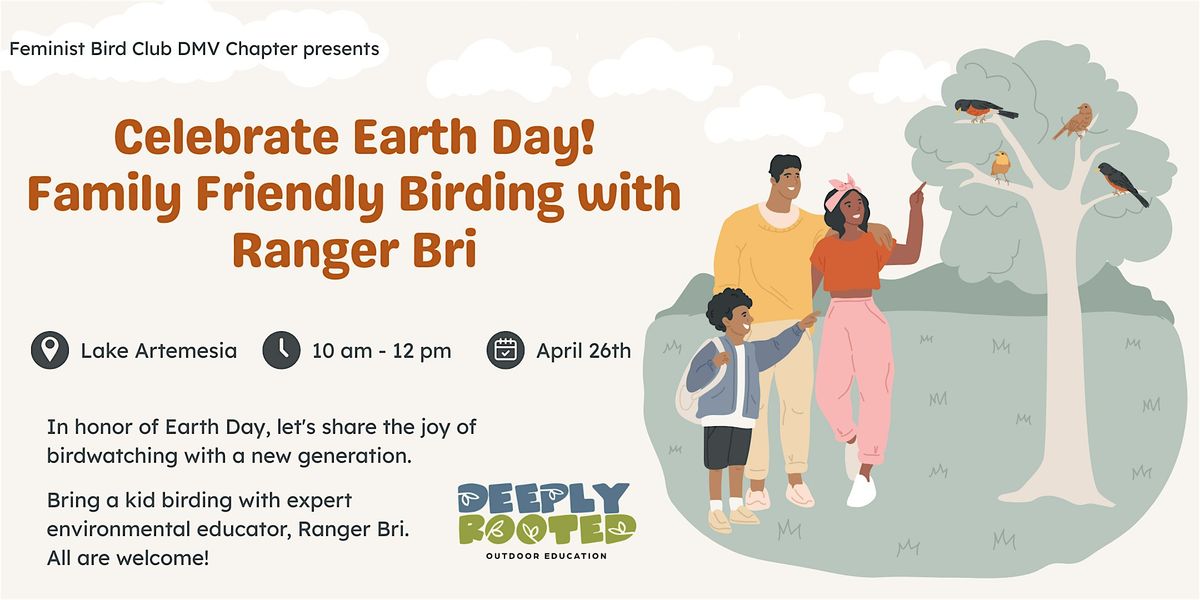 Feminist Bird Club DMV Chapter presents

Celebrate Earth Day!
Family Friendly Birding with Ranger Bri

Lake Artemesia

10 am - 12 pm

April 26th

In honor of Earth Day, let's share the joy of birdwatching with a new generation.

Bring a kid birding with expert environmental educator, Ranger Bri. All are welcome!

DEEPLY ROOTED
OUTDOOR EDUCATION